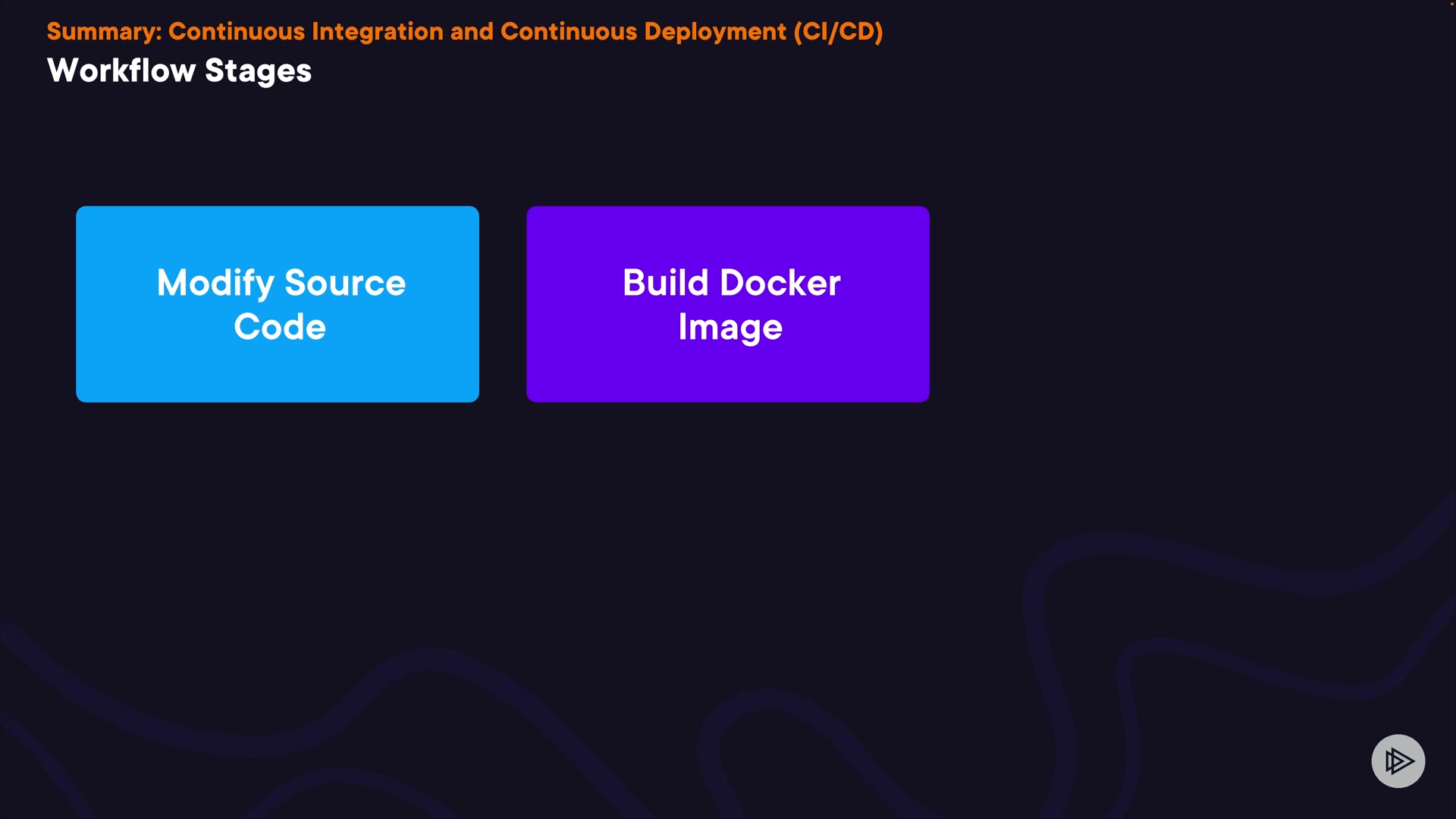 Summary: Continuous Integration and Continuous Deployment (CI/CD)
Workflow Stages

Modify Source Code

Build Docker Image